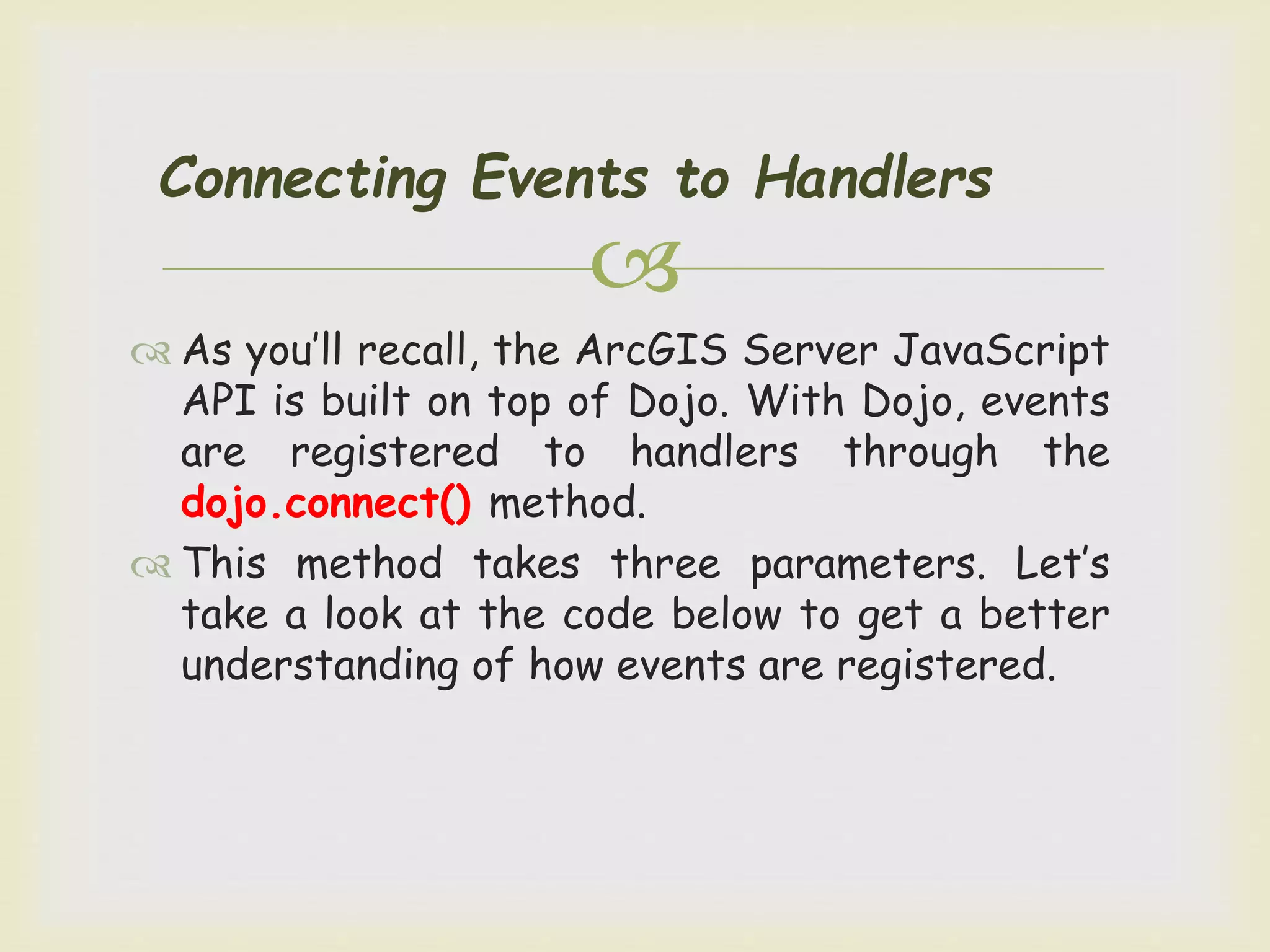 Connecting Events to Handlers

As you'll recall, the ArcGIS Server JavaScript API is built on top of Dojo. With Dojo, events are registered to handlers through the dojo.connect() method.

This method takes three parameters. Let's take a look at the code below to get a better understanding of how events are registered.